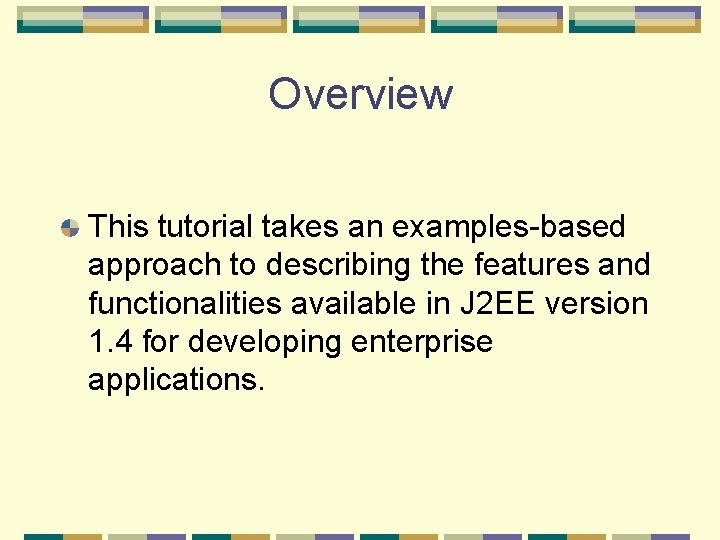 Overview

This tutorial takes an examples-based approach to describing the features and functionalities available in J2EE version 1.4 for developing enterprise applications.